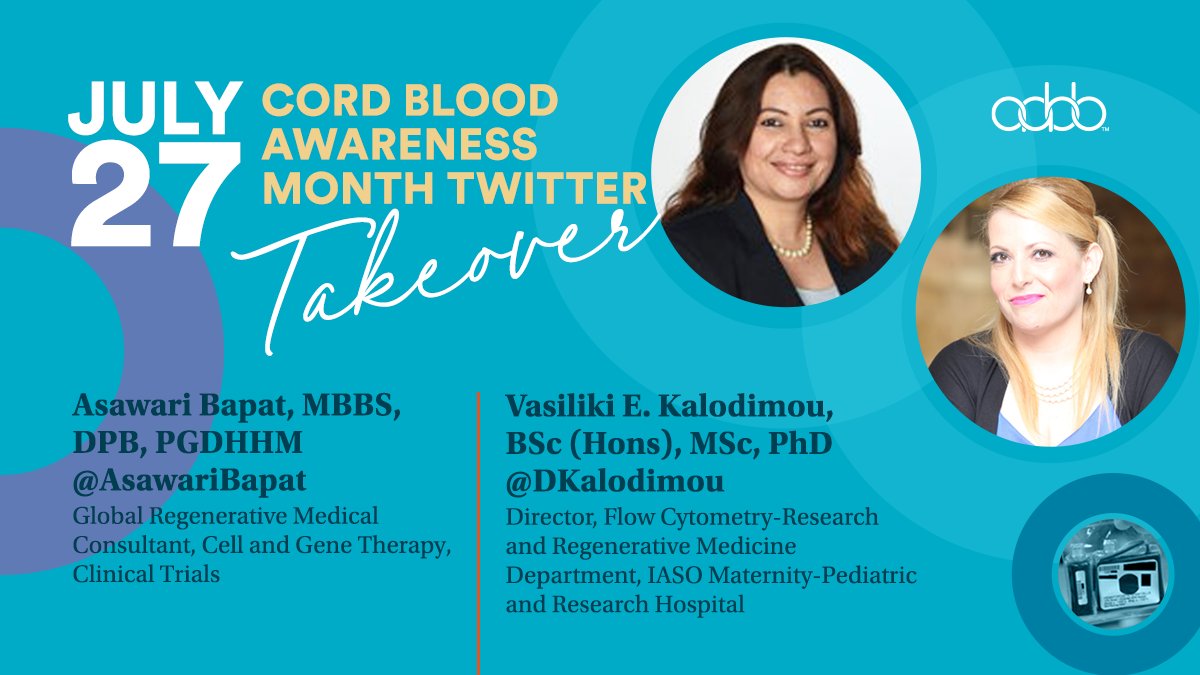 JULY 27

CORD BLOOD AWARENESS MONTH TWITTER Takeover

aabb

Asawari Bapat, MBBS, DPB, PGDHHM
@AsawariBapat
Global Regenerative Medical Consultant, Cell and Gene Therapy, Clinical Trials

Vasiliki E. Kalodimou, BSc (Hons), MSc, PhD
@DKalodimou
Director, Flow Cytometry-Research and Regenerative Medicine Department, IASO Maternity-Pediatric and Research Hospital